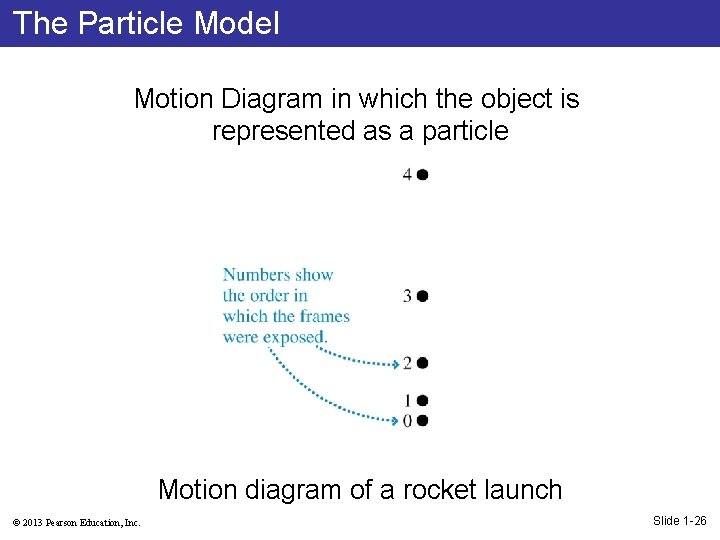 The Particle Model

Motion Diagram in which the object is represented as a particle

4

Numbers show the order in which the frames were exposed.

3

2

1

0

Motion diagram of a rocket launch

© 2013 Pearson Education, Inc.

Slide 1-26